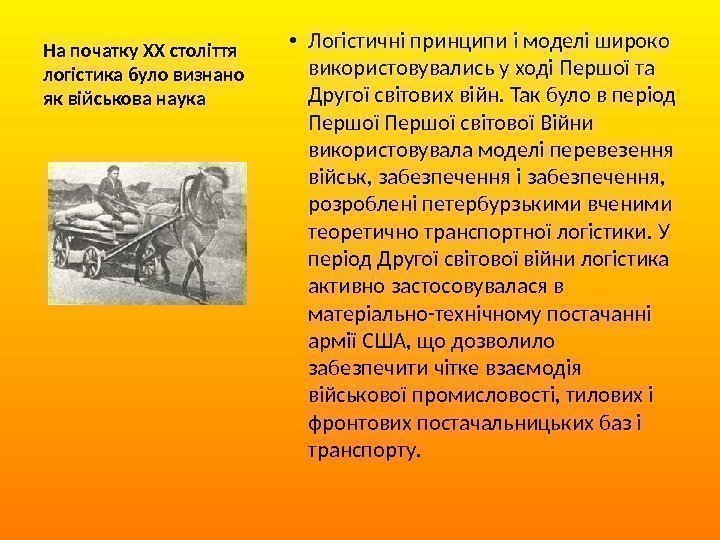 На початку XX століття логістика було визнано як військова наука

• Логістичні принципи і моделі широко використовувались у ході Першої та Другої світових війн. Так було в період Першої Першої світової Війни використовувала моделі перевезення військ, забезпечення і забезпечення, розроблені петербурзькими вченими теоретично транспортної логістики. У період Другої світової війни логістика активно застосовувалася в матеріально-технічному постачанні армії США, що дозволило забезпечити чітке взаємодія військової промисловості, тилових і фронтових постачальницьких баз і транспорту.